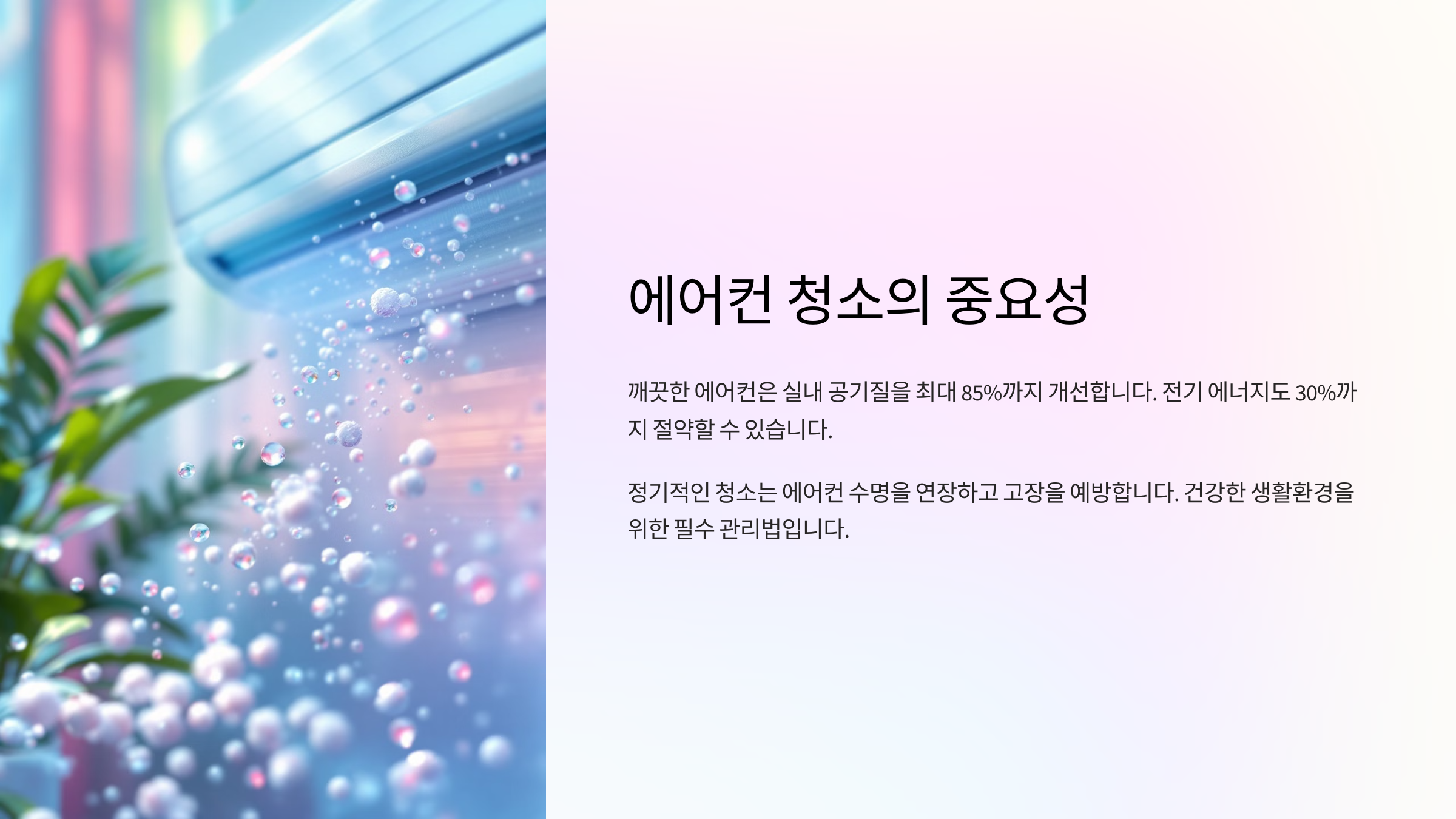 에어컨 청소의 중요성

깨끗한 에어컨은 실내 공기질을 최대 85%까지 개선합니다. 전기 에너지도 30%까지 절약할 수 있습니다.

정기적인 청소는 에어컨 수명을 연장하고 고장을 예방합니다. 건강한 생활환경을 위한 필수 관리법입니다.